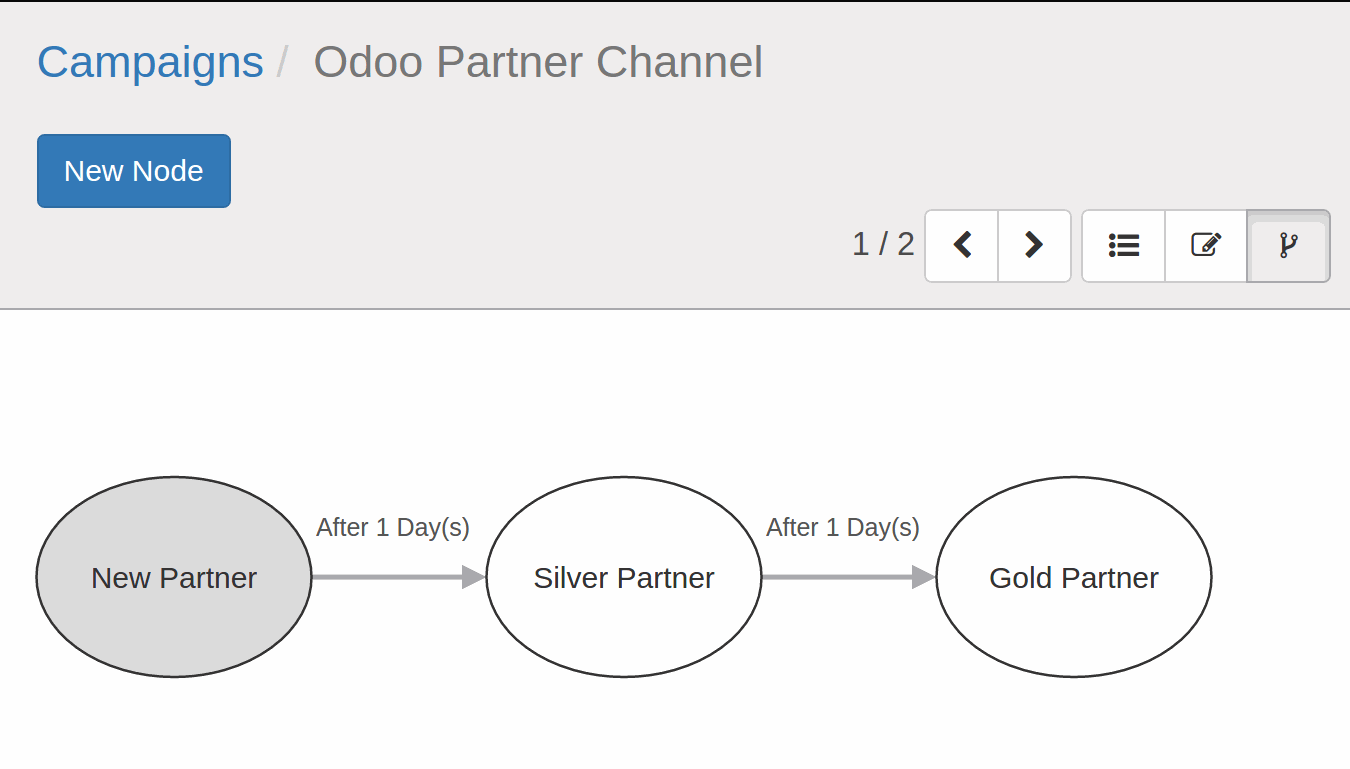 Campaigns / Odoo Partner Channel

New Node

1 / 2

New Partner

After 1 Day(s)

Silver Partner

After 1 Day(s)

Gold Partner